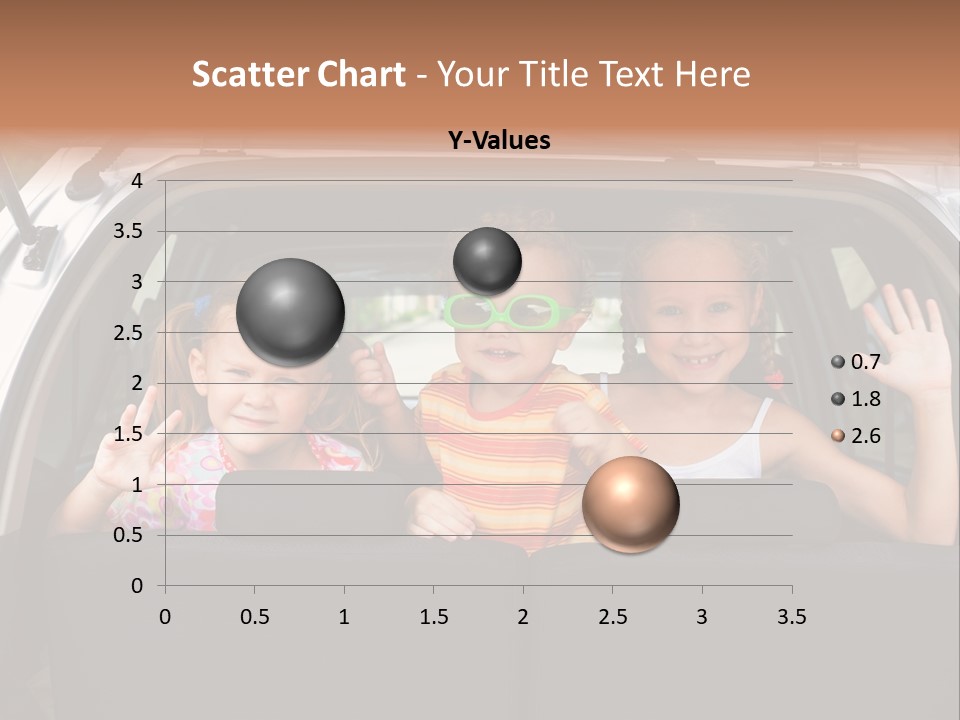 Scatter Chart - Your Title Text Here

Y-Values

4
3.5
3
2.5
2
1.5
1
0.5
0

0 0.5 1 1.5 2 2.5 3 3.5

0.7
1.8
2.6